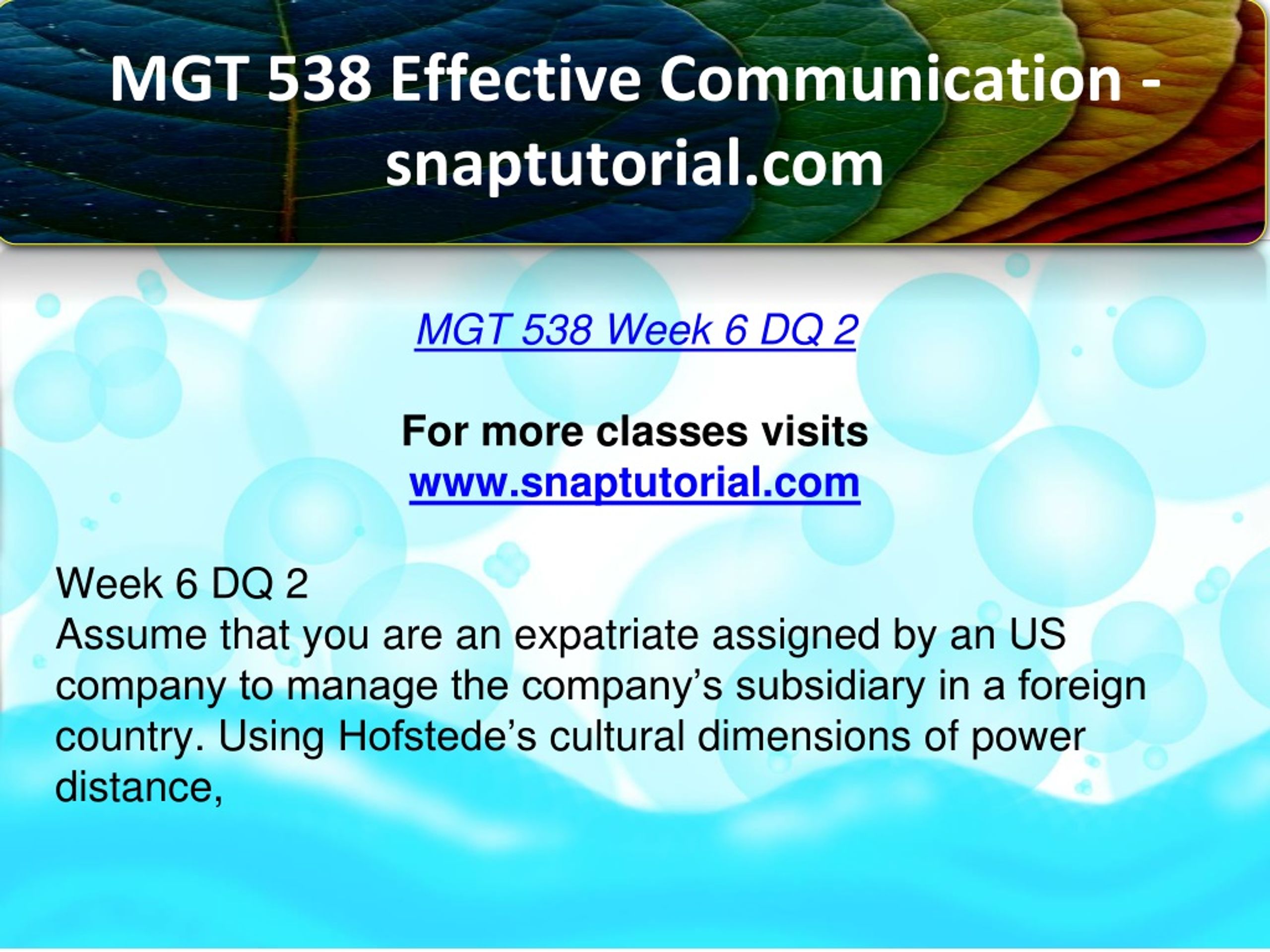 MGT 538 Effective Communication - snaptutorial.com

MGT 538 Week 6 DQ 2

For more classes visits
www.snaptutorial.com

Week 6 DQ 2
Assume that you are an expatriate assigned by an US company to manage the company’s subsidiary in a foreign country. Using Hofstede’s cultural dimensions of power distance,